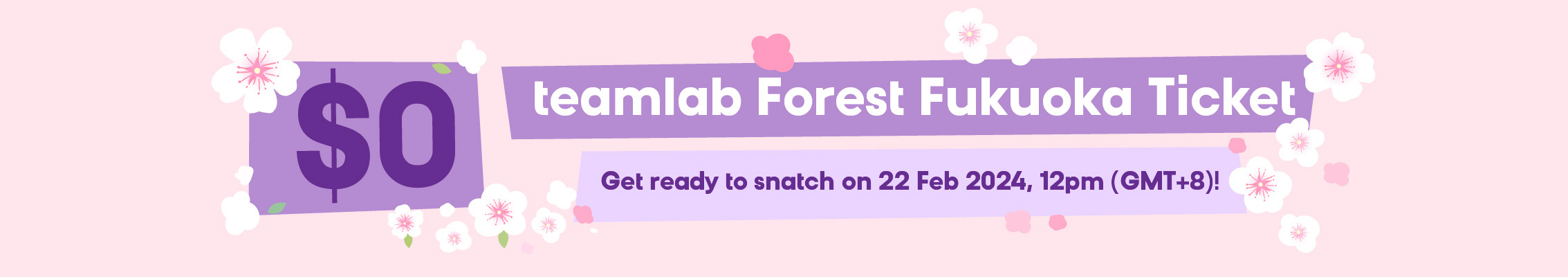 $0

teamlab Forest Fukuoka Ticket

Get ready to snatch on 22 Feb 2024, 12pm (GMT+8)!